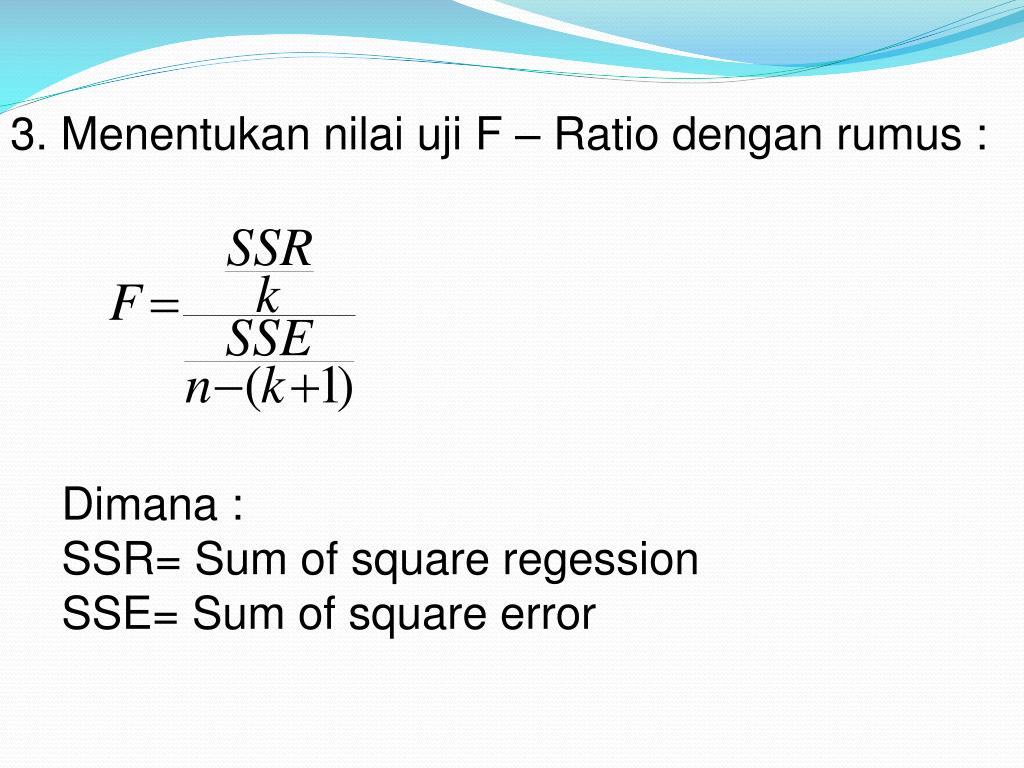 3. Menentukan nilai uji F – Ratio dengan rumus :

$F = \frac{\frac{SSR}{k}}{\frac{SSE}{n-(k+1)}}$

Dimana :
SSR= Sum of square regession
SSE= Sum of square error